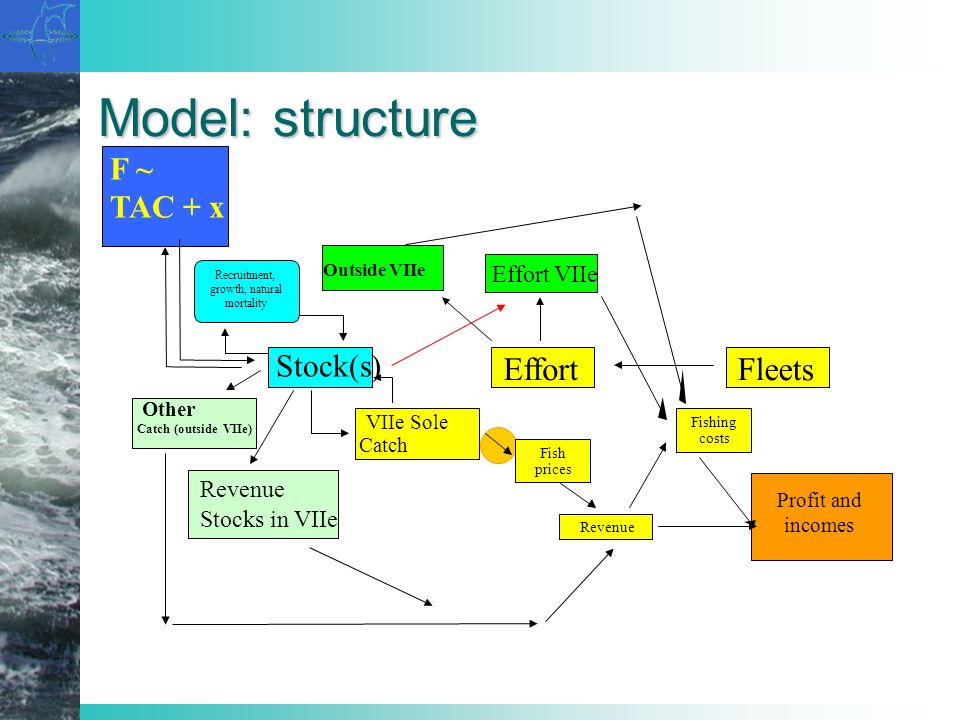 Model: structure

F ~
TAC + x

Recruitment, growth, natural mortality

Outside VIIe

Effort VIIe

Stock(s)

Effort

Fleets

Other
Catch (outside VIIe)

VIIe Sole Catch

Fishing costs

Fish prices

Revenue
Stocks in VIIe

Revenue

Profit and incomes